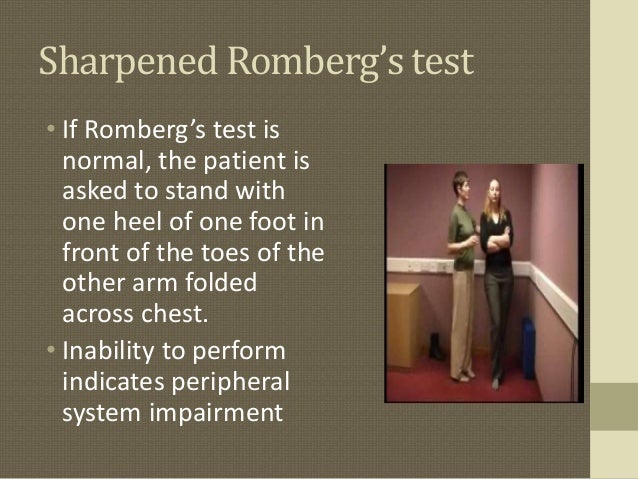 Sharpened Romberg's test

• If Romberg's test is normal, the patient is asked to stand with one heel of one foot in front of the toes of the other arm folded across chest.

• Inability to perform indicates peripheral system impairment